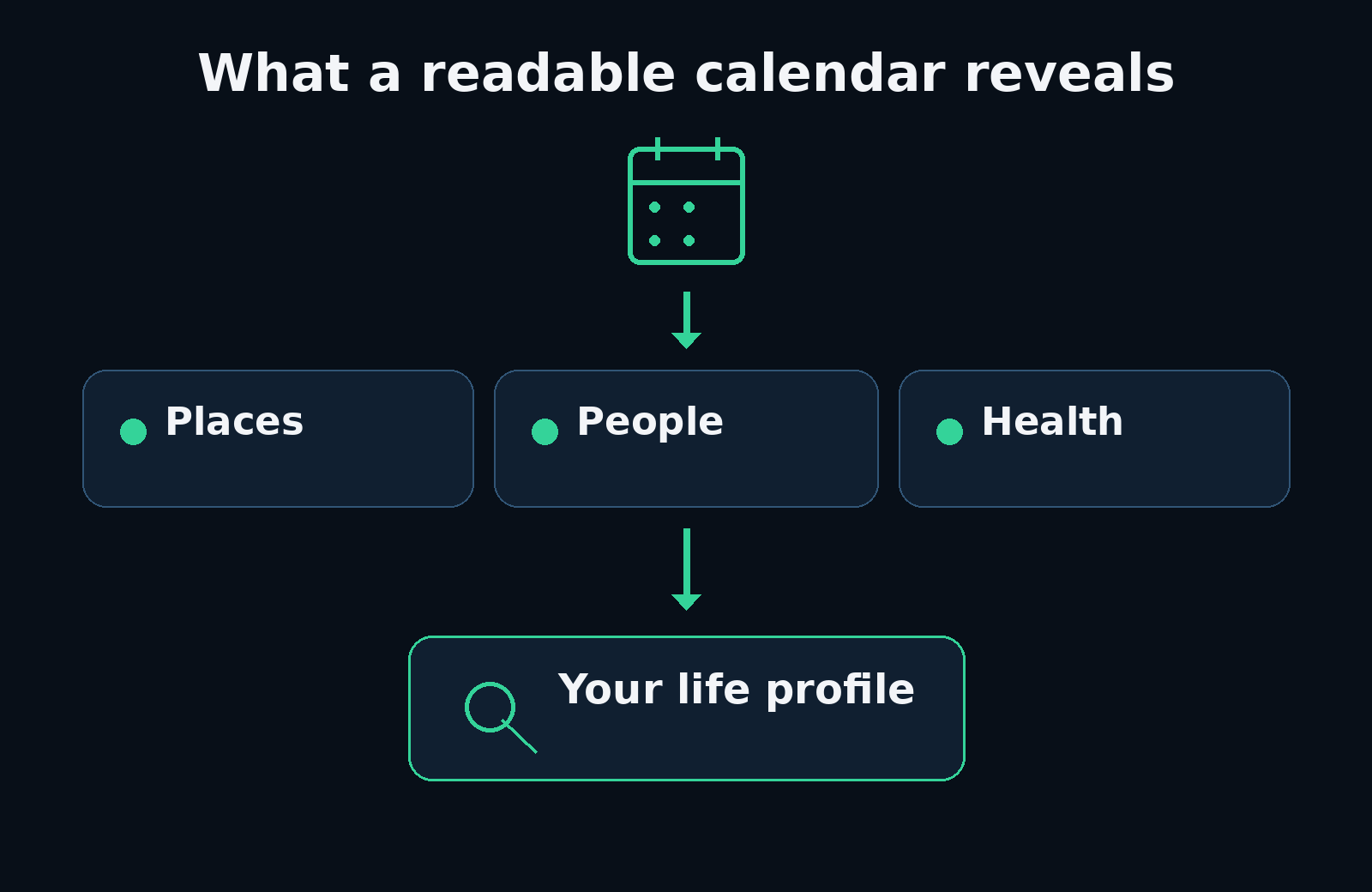 What a readable calendar reveals

Places

People

Health

Your life profile